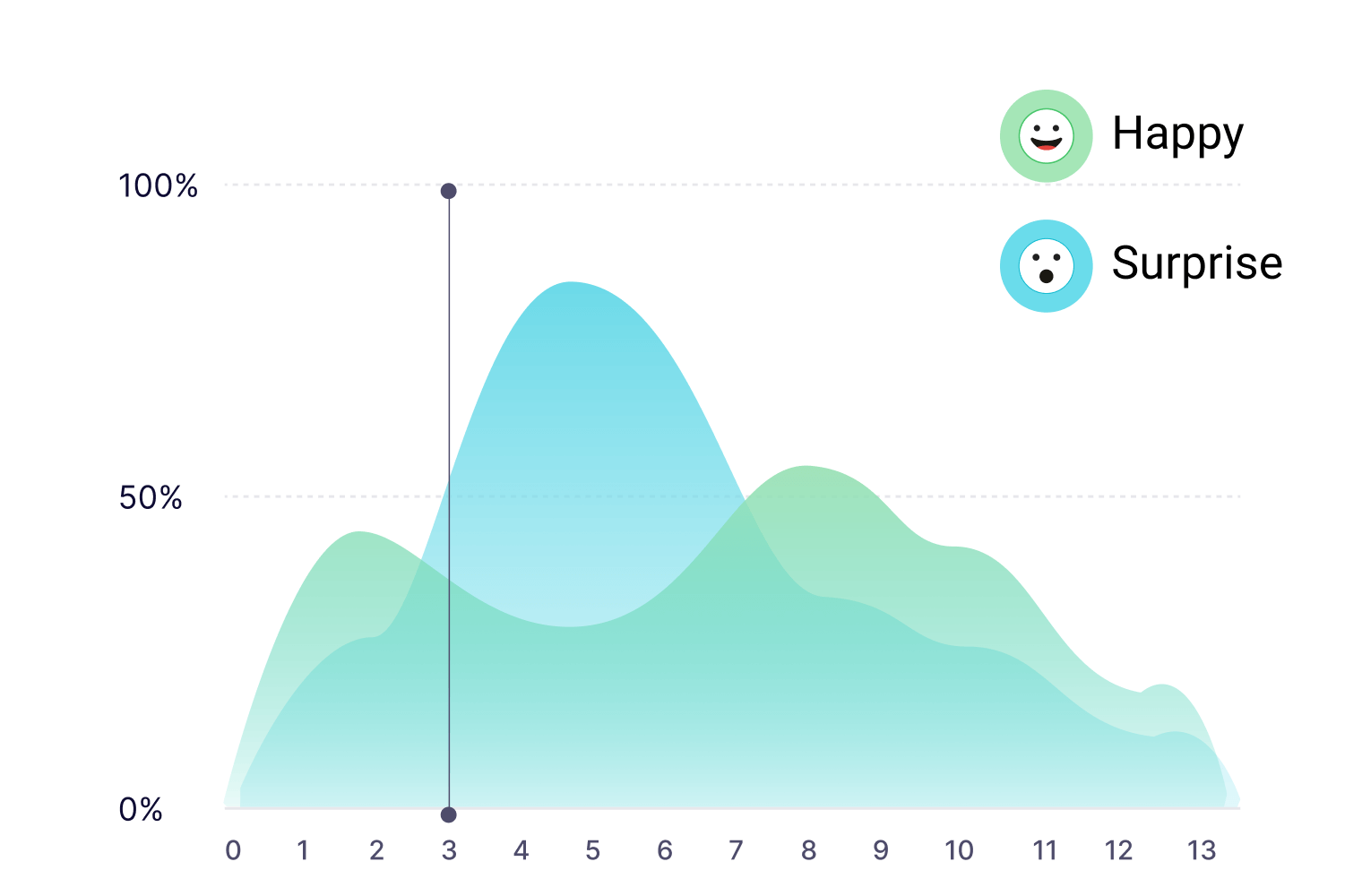 Happy

Surprise

100%

50%

0%

0 1 2 3 4 5 6 7 8 9 10 11 12 13